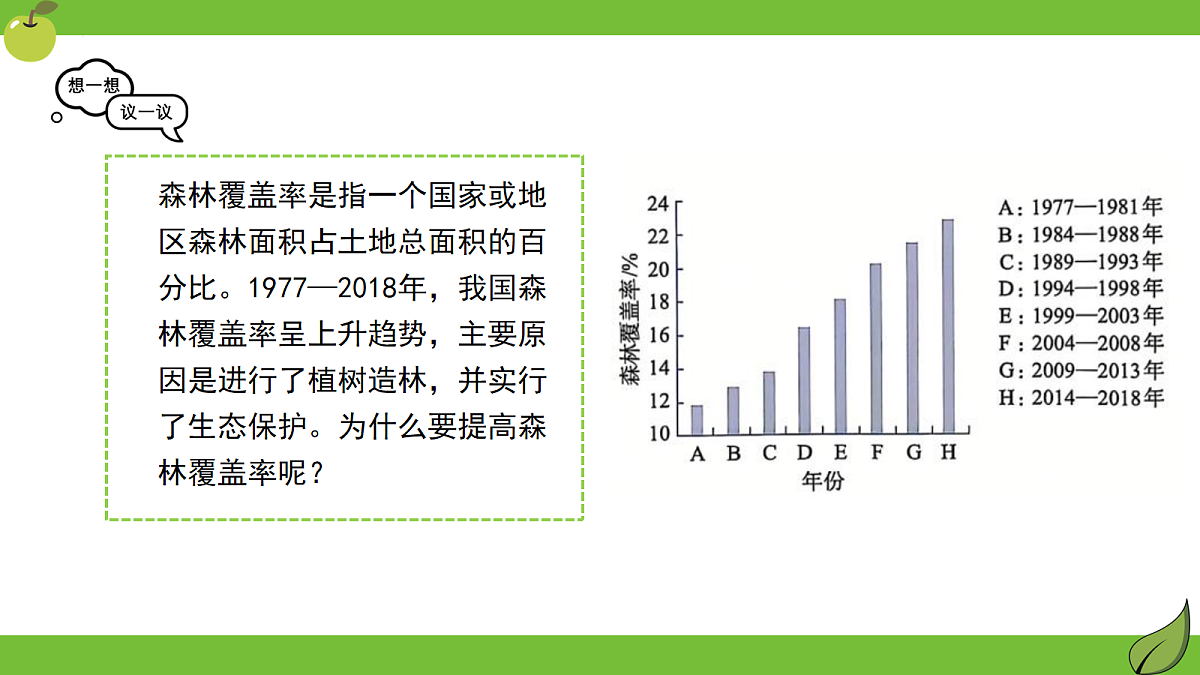 想一想
议一议

森林覆盖率是指一个国家或地区森林面积占土地总面积的百分比。1977—2018年，我国森林覆盖率呈上升趋势，主要原因是进行了植树造林，并实行了生态保护。为什么要提高森林覆盖率呢？

森林覆盖率/%
24
22
20
18
16
14
12
10
A B C D E F G H
年份

A：1977—1981年
B：1984—1988年
C：1989—1993年
D：1994—1998年
E：1999—2003年
F：2004—2008年
G：2009—2013年
H：2014—2018年